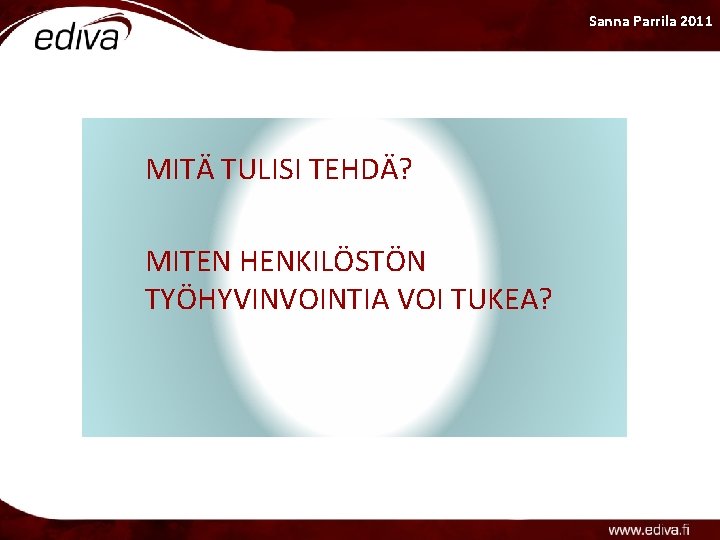 ediva

Sanna Parrila 2011

MITÄ TULISI TEHDÄ?

MITEN HENKILÖSTÖN TYÖHYVINVOINTIA VOI TUKEA?

www.ediva.fi